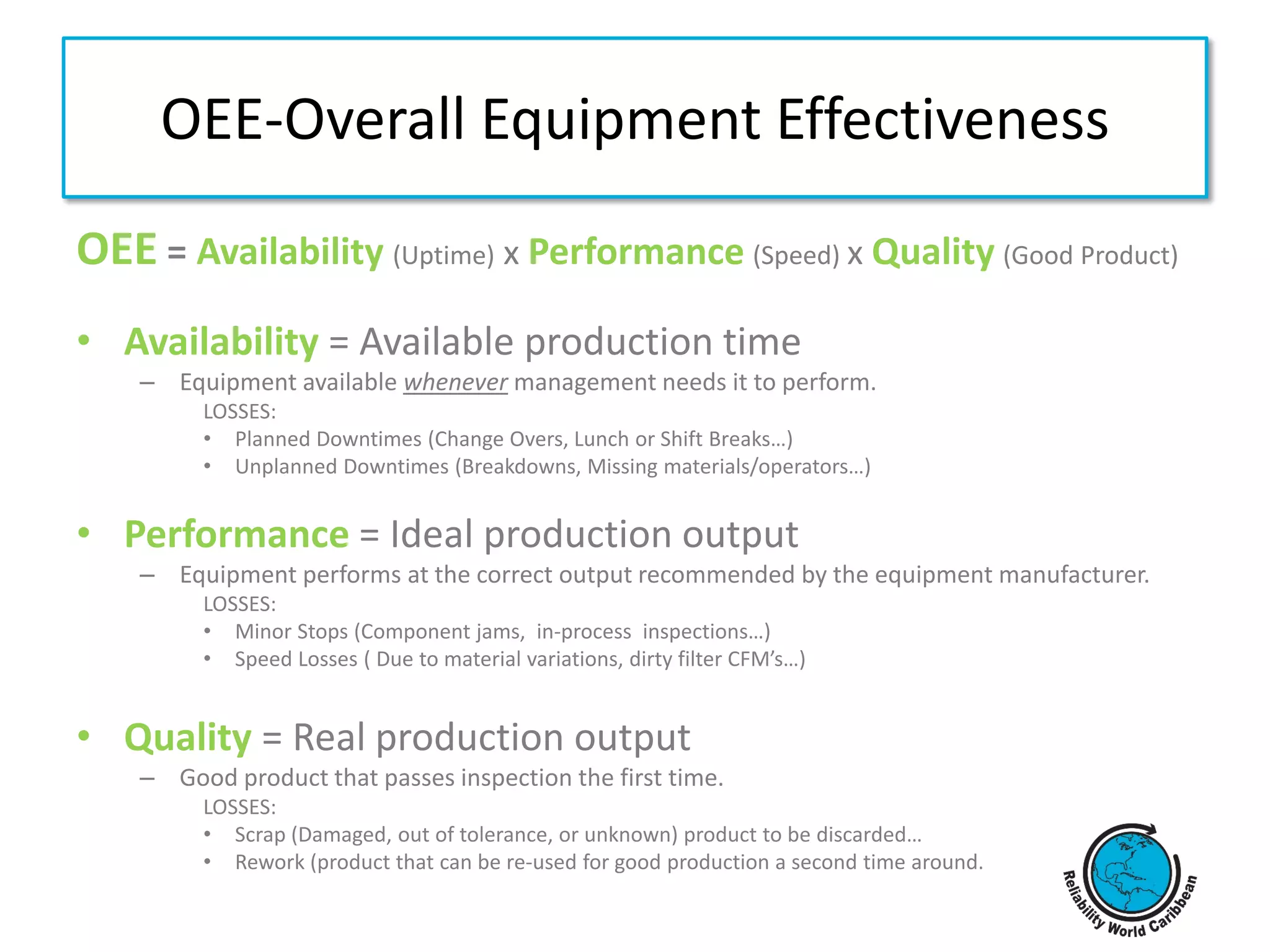 OEE-Overall Equipment Effectiveness

OEE = Availability (Uptime) x Performance (Speed) x Quality (Good Product)

• Availability = Available production time
 – Equipment available whenever management needs it to perform.
 LOSSES:
 • Planned Downtimes (Change Overs, Lunch or Shift Breaks…)
 • Unplanned Downtimes (Breakdowns, Missing materials/operators…)

• Performance = Ideal production output
 – Equipment performs at the correct output recommended by the equipment manufacturer.
 LOSSES:
 • Minor Stops (Component jams, in-process inspections…)
 • Speed Losses ( Due to material variations, dirty filter CFM's…)

• Quality = Real production output
 – Good product that passes inspection the first time.
 LOSSES:
 • Scrap (Damaged, out of tolerance, or unknown) product to be discarded…
 • Rework (product that can be re-used for good production a second time around.

Reliability World Caribbean